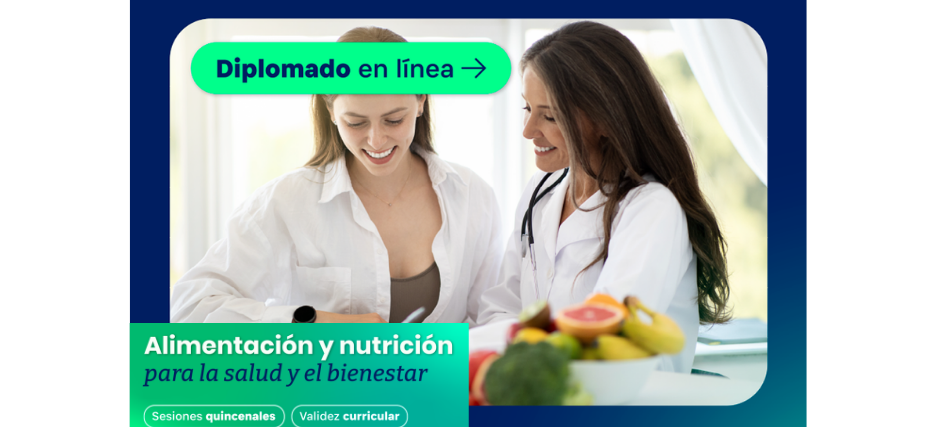 Diplomado en línea →

Alimentación y nutrición
para la salud y el bienestar

Sesiones quincenales
Validez curricular